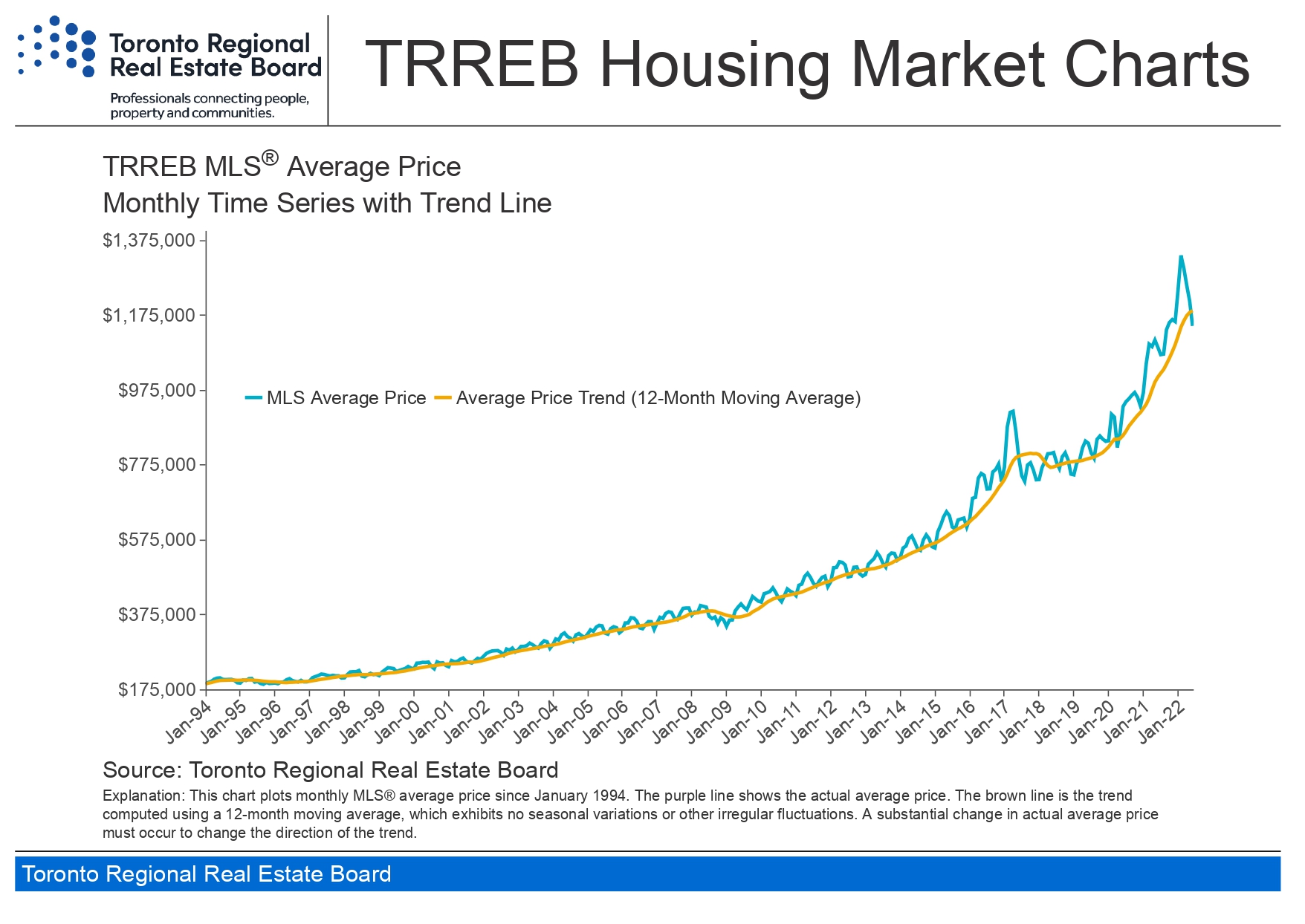 Toronto Regional Real Estate Board
Professionals connecting people, property and communities.

TRREB Housing Market Charts

TRREB MLS® Average Price
Monthly Time Series with Trend Line

$1,375,000
$1,175,000
$975,000
$775,000
$575,000
$375,000
$175,000

MLS Average Price
Average Price Trend (12-Month Moving Average)

Jan-94 Jan-95 Jan-96 Jan-97 Jan-98 Jan-99 Jan-00 Jan-01 Jan-02 Jan-03 Jan-04 Jan-05 Jan-06 Jan-07 Jan-08 Jan-09 Jan-10 Jan-11 Jan-12 Jan-13 Jan-14 Jan-15 Jan-16 Jan-17 Jan-18 Jan-19 Jan-20 Jan-21 Jan-22

Source: Toronto Regional Real Estate Board

Explanation: This chart plots monthly MLS® average price since January 1994. The purple line shows the actual average price. The brown line is the trend computed using a 12-month moving average, which exhibits no seasonal variations or other irregular fluctuations. A substantial change in actual average price must occur to change the direction of the trend.

Toronto Regional Real Estate Board